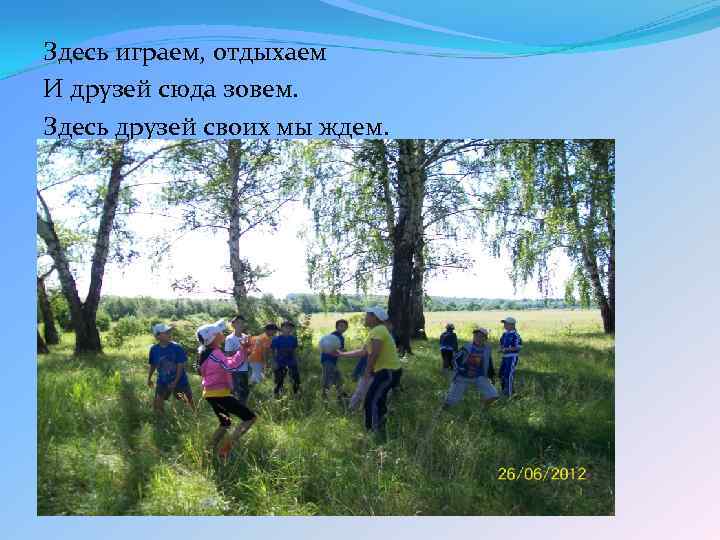 Здесь играем, отдыхаем
И друзей сюда зовем.
Здесь друзей своих мы ждем.

26/06/2012